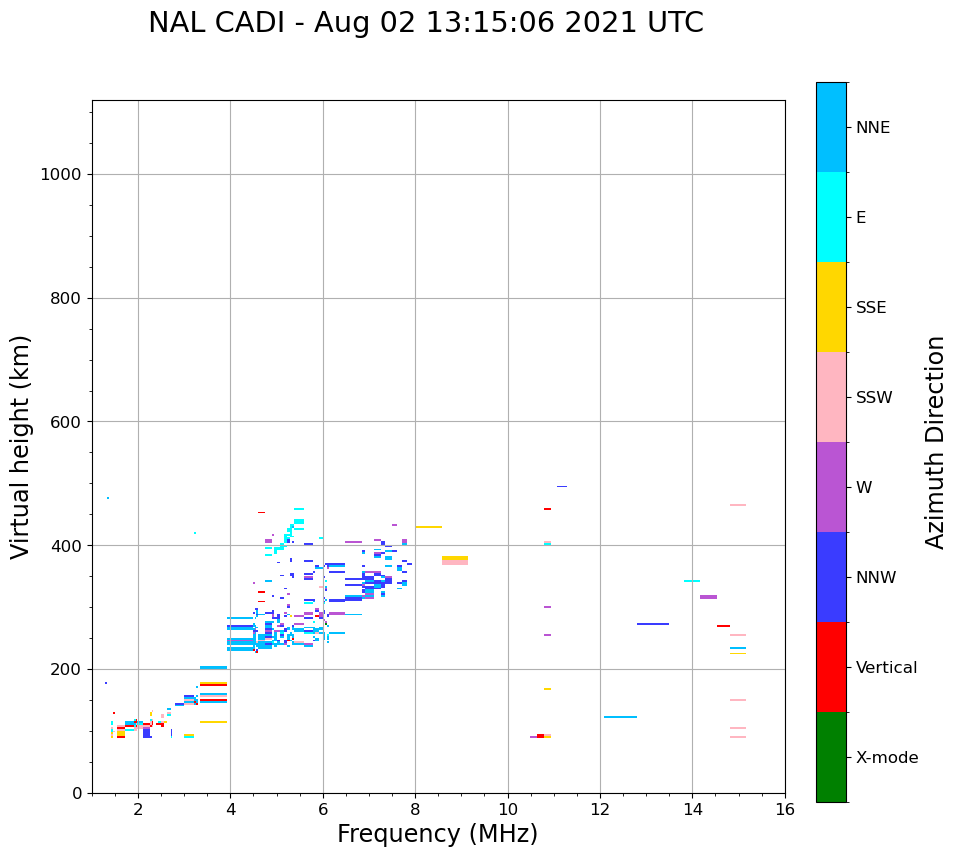 NAL CADI - Aug 02 13:15:06 2021 UTC

Virtual height (km)

1000
800
600
400
200
0

2 4 6 8 10 12 14 16

Frequency (MHz)

NNE
E
SSE
SSW
W
NNW
Vertical
X-mode

Azimuth Direction